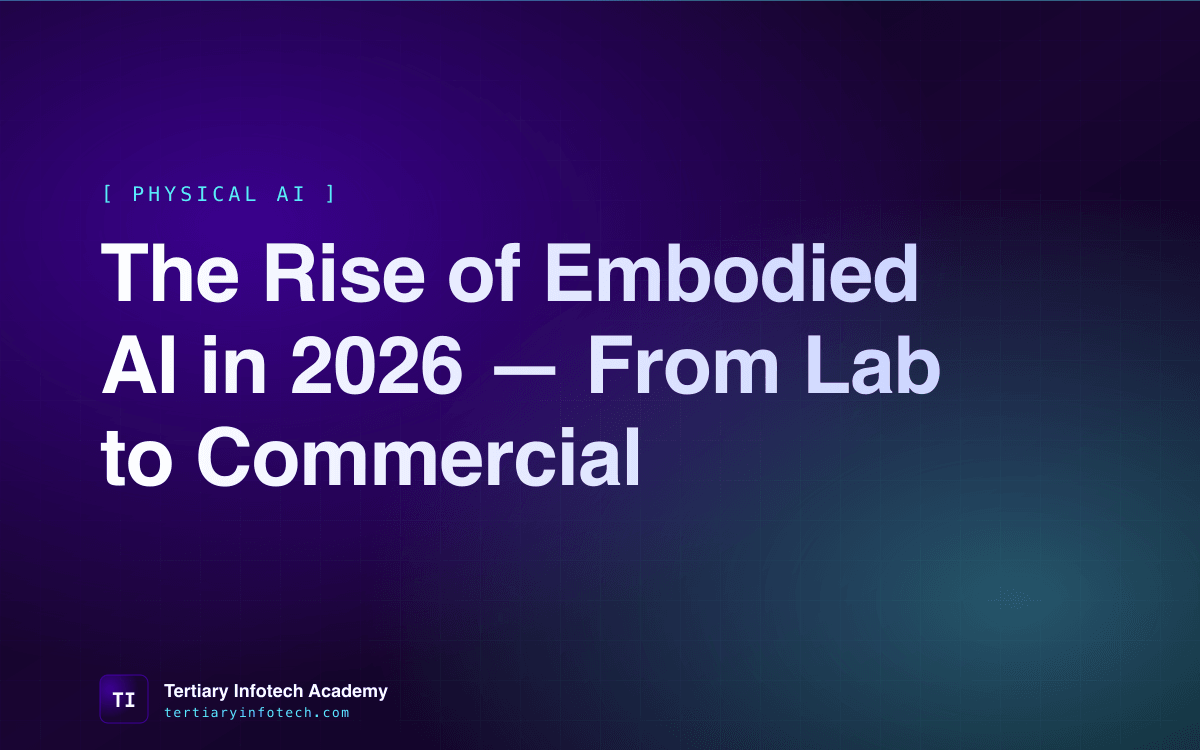 [ PHYSICAL AI ]

The Rise of Embodied AI in 2026 — From Lab to Commercial

TI

Tertiary Infotech Academy
tertiaryinfotech.com